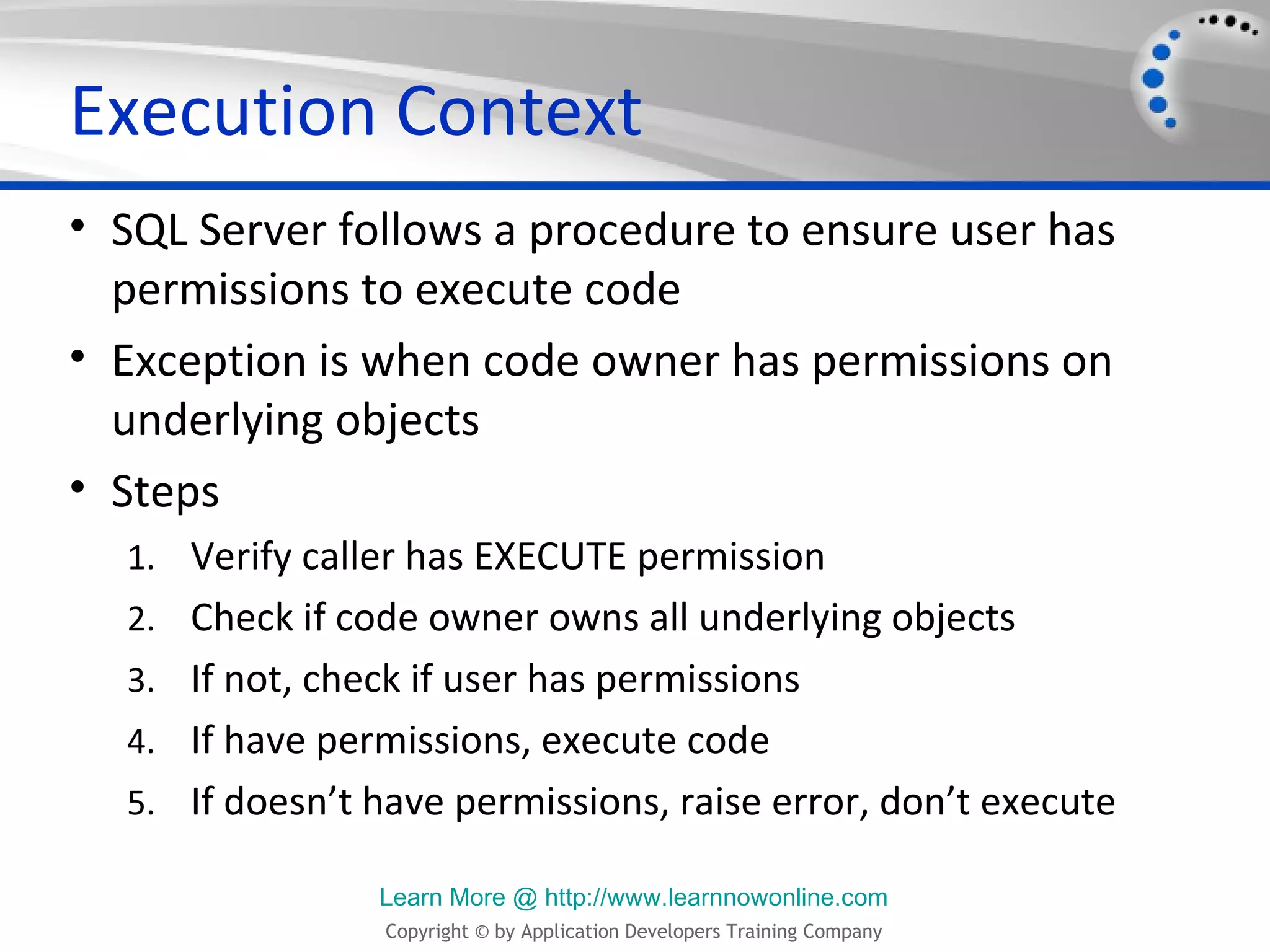 Execution Context

• SQL Server follows a procedure to ensure user has permissions to execute code
• Exception is when code owner has permissions on underlying objects
• Steps
1. Verify caller has EXECUTE permission
2. Check if code owner owns all underlying objects
3. If not, check if user has permissions
4. If have permissions, execute code
5. If doesn’t have permissions, raise error, don’t execute

Learn More @ http://www.learnnowonline.com
Copyright © by Application Developers Training Company